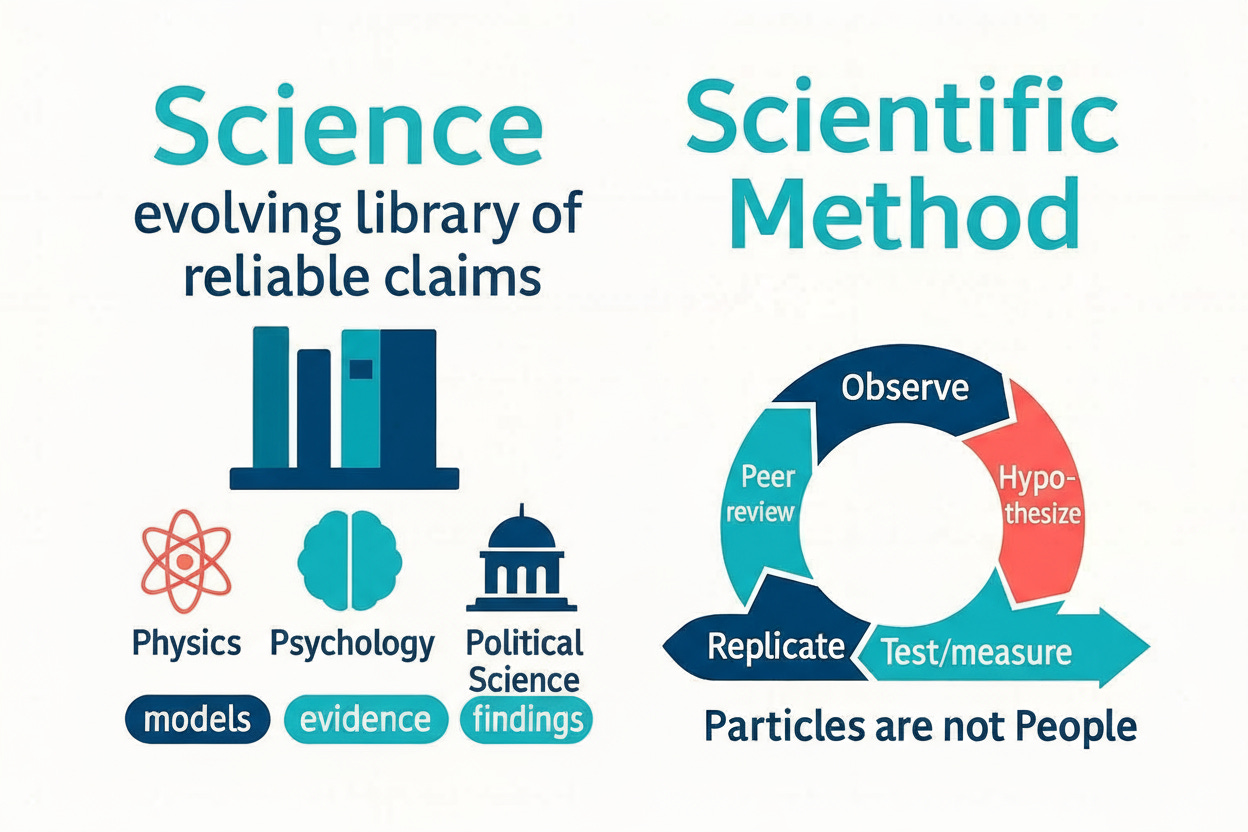 Science

evolving library of reliable claims

Physics

Psychology

Political Science

models

evidence

findings

Scientific Method

Observe

Hypothesize

Test/measure

Replicate

Peer review

Particles are not People